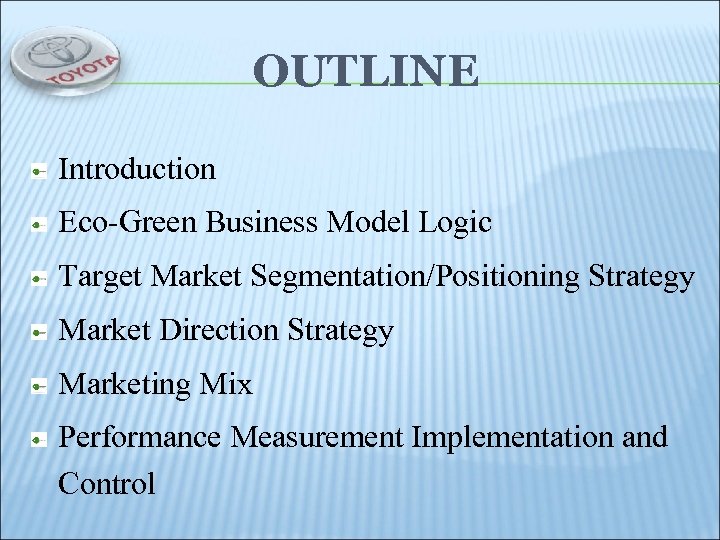 TOYOTA

OUTLINE

Introduction

Eco-Green Business Model Logic

Target Market Segmentation/Positioning Strategy

Market Direction Strategy

Marketing Mix

Performance Measurement Implementation and Control